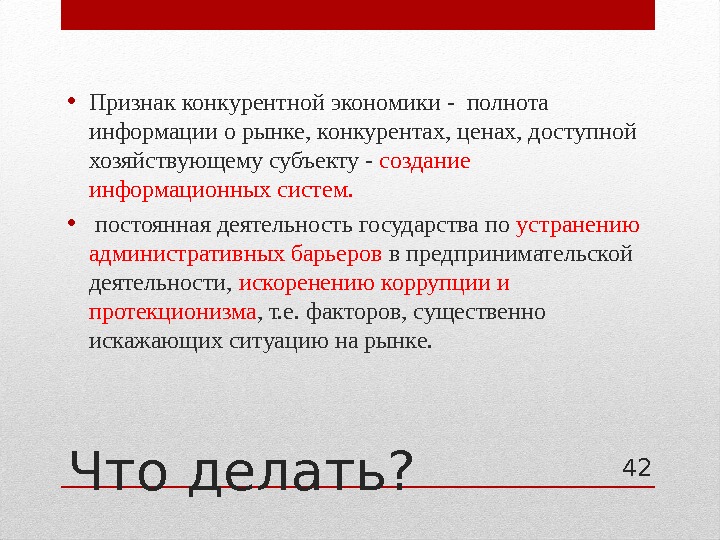 • Признак конкурентной экономики - полнота информации о рынке, конкурентах, ценах, доступной хозяйствующему субъекту - создание информационных систем.

• постоянная деятельность государства по устранению административных барьеров в предпринимательской деятельности, искоренению коррупции и протекционизма, т.е. факторов, существенно искажающих ситуацию на рынке.

Что делать?

42